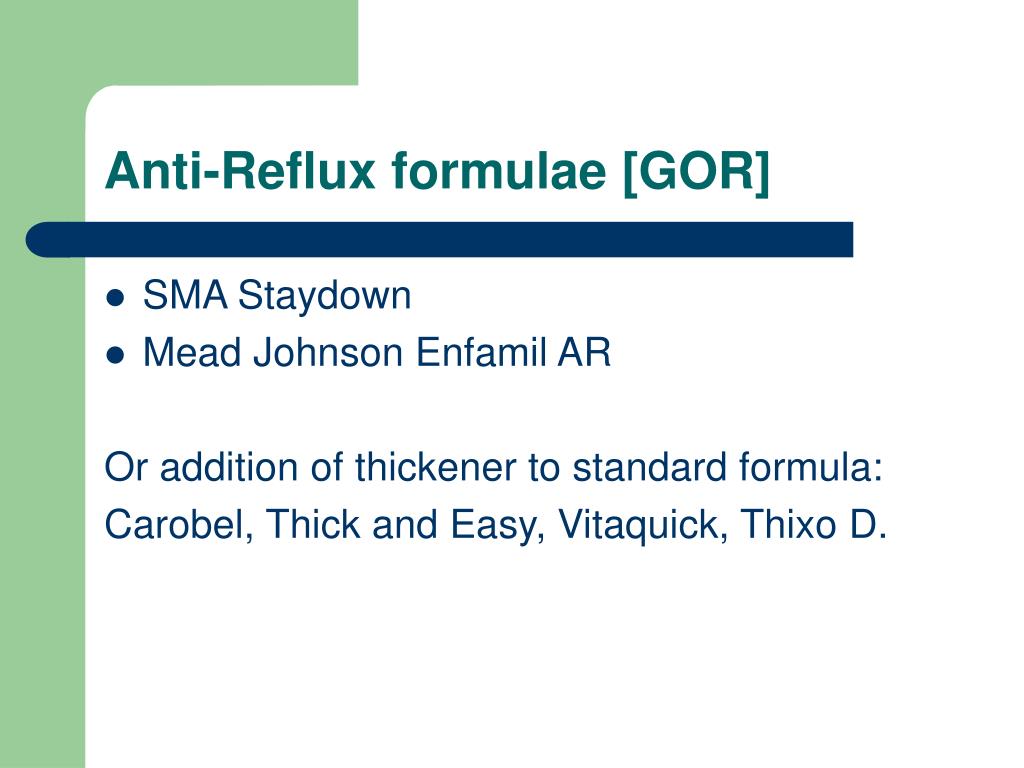 Anti-Reflux formulae [GOR]

- SMA Staydown
- Mead Johnson Enfamil AR

Or addition of thickener to standard formula:
Carobel, Thick and Easy, Vitaquick, Thixo D.